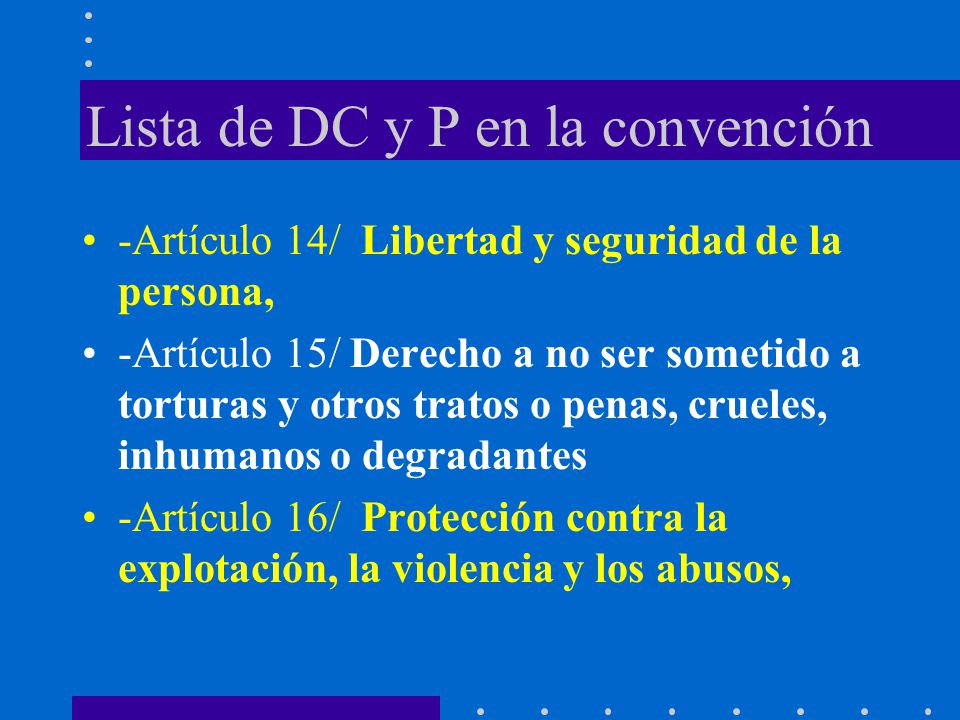 Lista de DC y P en la convención

• -Artículo 14/ Libertad y seguridad de la persona,
• -Artículo 15/ Derecho a no ser sometido a torturas y otros tratos o penas, crueles, inhumanos o degradantes
• -Artículo 16/ Protección contra la explotación, la violencia y los abusos,